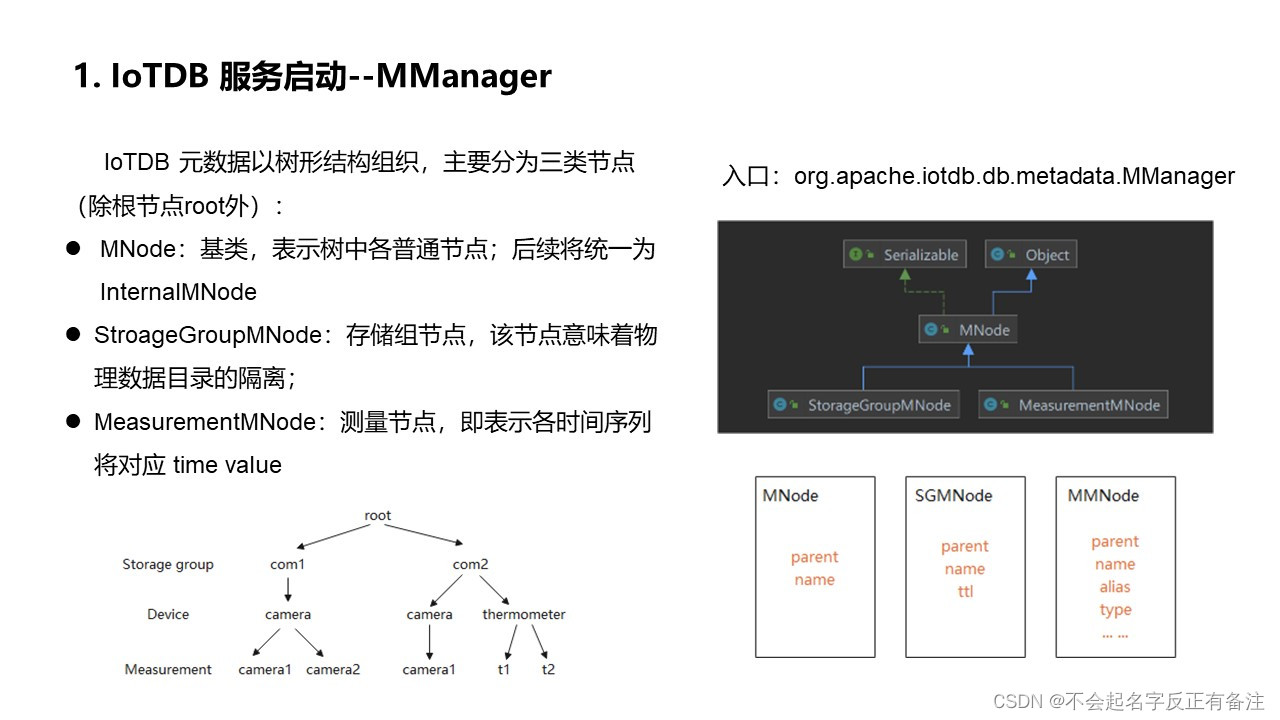 1. IoTDB 服务启动--MManager

IoTDB 元数据以树形结构组织，主要分为三类节点（除根节点root外）：

● MNode：基类，表示树中各普通节点；后续将统一为 InternalMNode

● StroageGroupMNode：存储组节点，该节点意味着物理数据目录的隔离；

● MeasurementMNode：测量节点，即表示各时间序列将对应 time value

root

Storage group com1 com2

Device camera camera thermometer

Measurement camera1 camera2 camera1 t1 t2

入口：org.apache.iotdb.db.metadata.MManager

Serializable

Object

MNode

StorageGroupMNode

MeasurementMNode

MNode

parent
name

SGMNode

parent
name
ttl

MMNode

parent
name
alias
type
... ...

CSDN @不会起名字反正有备注